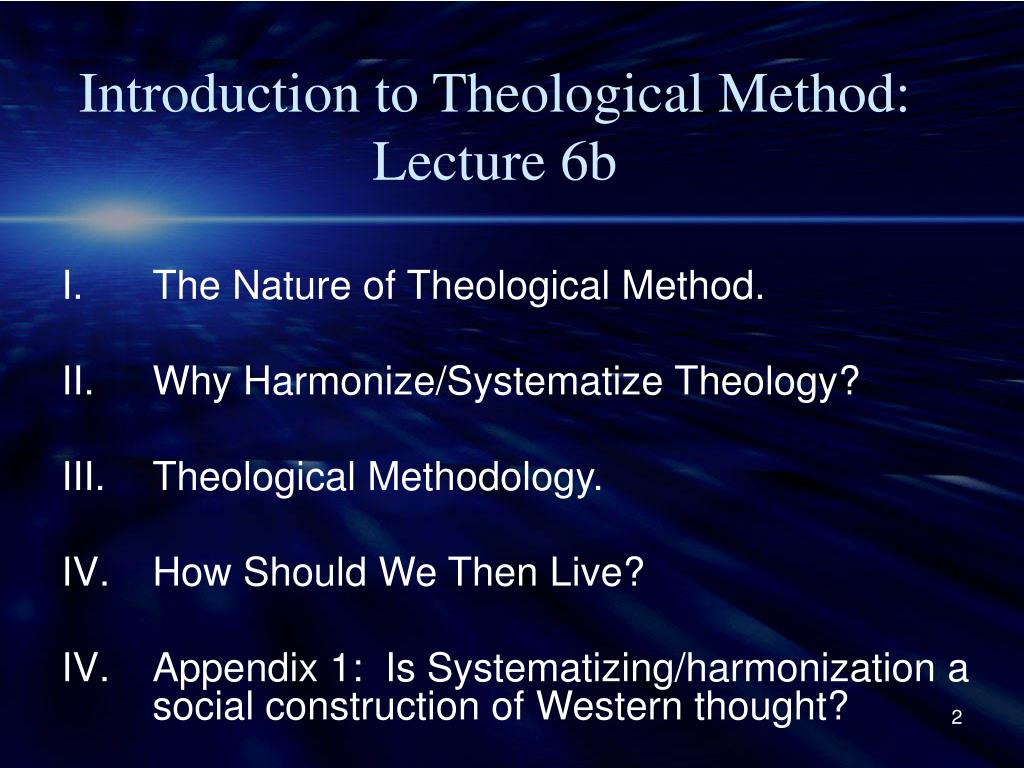 Introduction to Theological Method: Lecture 6b

I. The Nature of Theological Method.

II. Why Harmonize/Systematize Theology?

III. Theological Methodology.

IV. How Should We Then Live?

IV. Appendix 1: Is Systematizing/harmonization a social construction of Western thought?

2